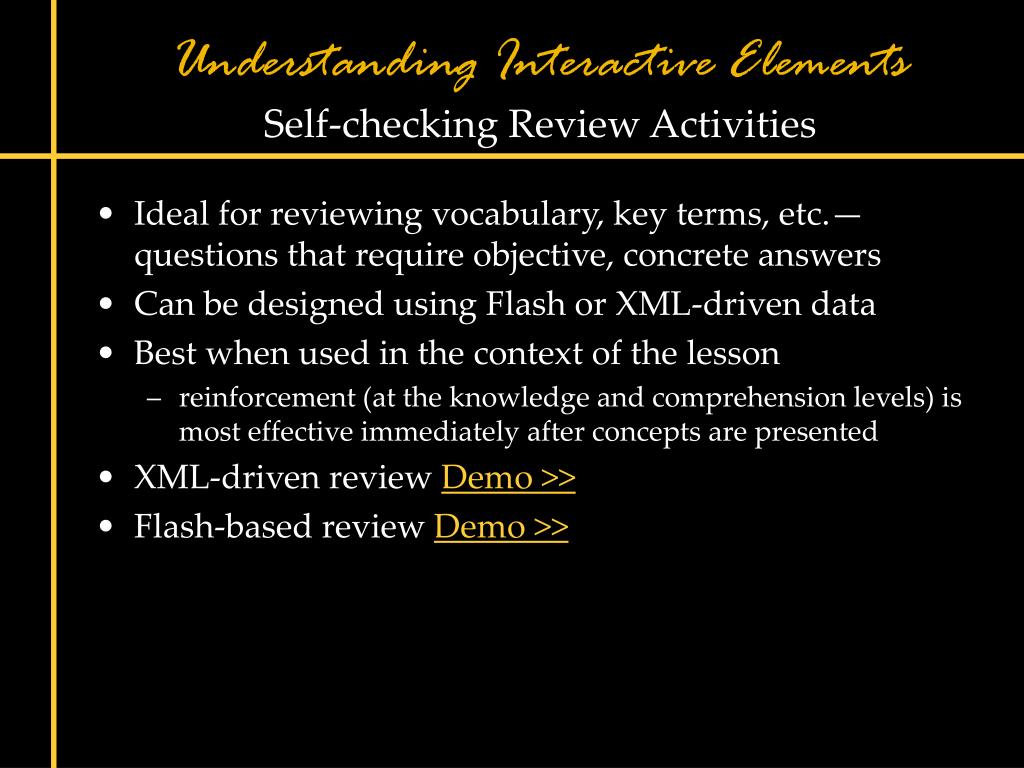 Understanding Interactive Elements
Self-checking Review Activities

• Ideal for reviewing vocabulary, key terms, etc.—questions that require objective, concrete answers
• Can be designed using Flash or XML-driven data
• Best when used in the context of the lesson
  – reinforcement (at the knowledge and comprehension levels) is most effective immediately after concepts are presented
• XML-driven review Demo >>
• Flash-based review Demo >>